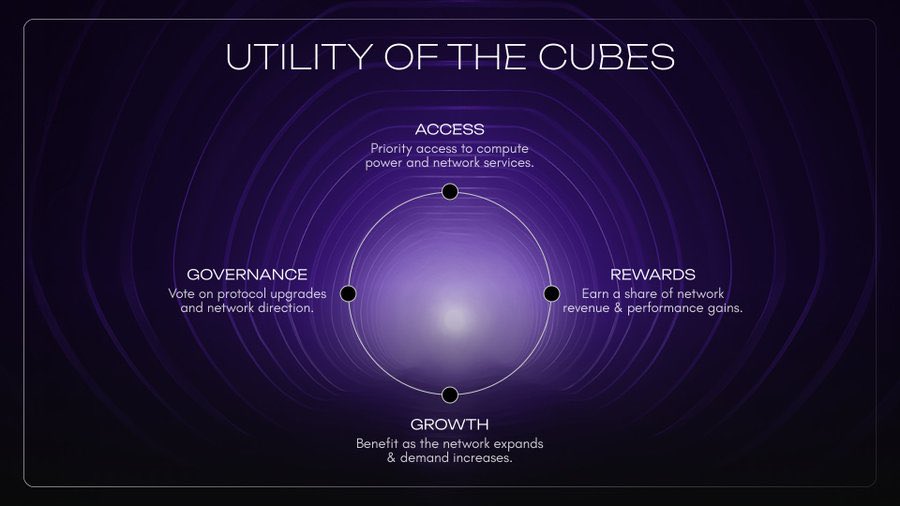 UTILITY OF THE CUBES

ACCESS
Priority access to compute power and network services.

GOVERNANCE
Vote on protocol upgrades and network direction.

REWARDS
Earn a share of network revenue & performance gains.

GROWTH
Benefit as the network expands & demand increases.